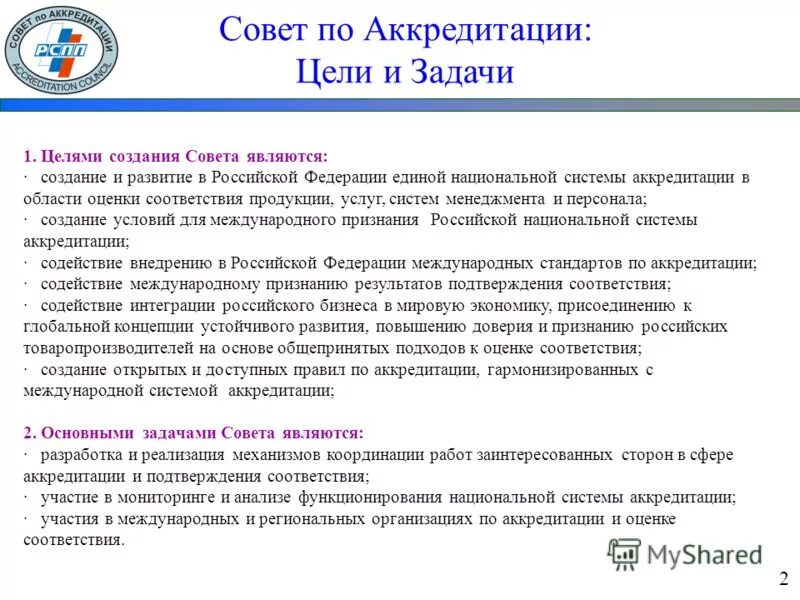 СОВЕТ по АККРЕДИТАЦИИ
РСПП
ACCREDITATION COUNCIL

Совет по Аккредитации:
Цели и Задачи

1. Целями создания Совета являются:
· создание и развитие в Российской Федерации единой национальной системы аккредитации в области оценки соответствия продукции, услуг, систем менеджмента и персонала;
· создание условий для международного признания Российской национальной системы аккредитации;
· содействие внедрению в Российской Федерации международных стандартов по аккредитации;
· содействие международному признанию результатов подтверждения соответствия;
· содействие интеграции российского бизнеса в мировую экономику, присоединению к глобальной концепции устойчивого развития, повышению доверия и признанию российских товаропроизводителей на основе общепринятых подходов к оценке соответствия;
· создание открытых и доступных правил по аккредитации, гармонизированных с международной системой аккредитации;

2. Основными задачами Совета являются:
· разработка и реализация механизмов координации работ заинтересованных сторон в сфере аккредитации и подтверждения соответствия;
· участие в мониторинге и анализе функционирования национальной системы аккредитации;
· участия в международных и региональных организациях по аккредитации и оценке соответствия.

MyShared

2